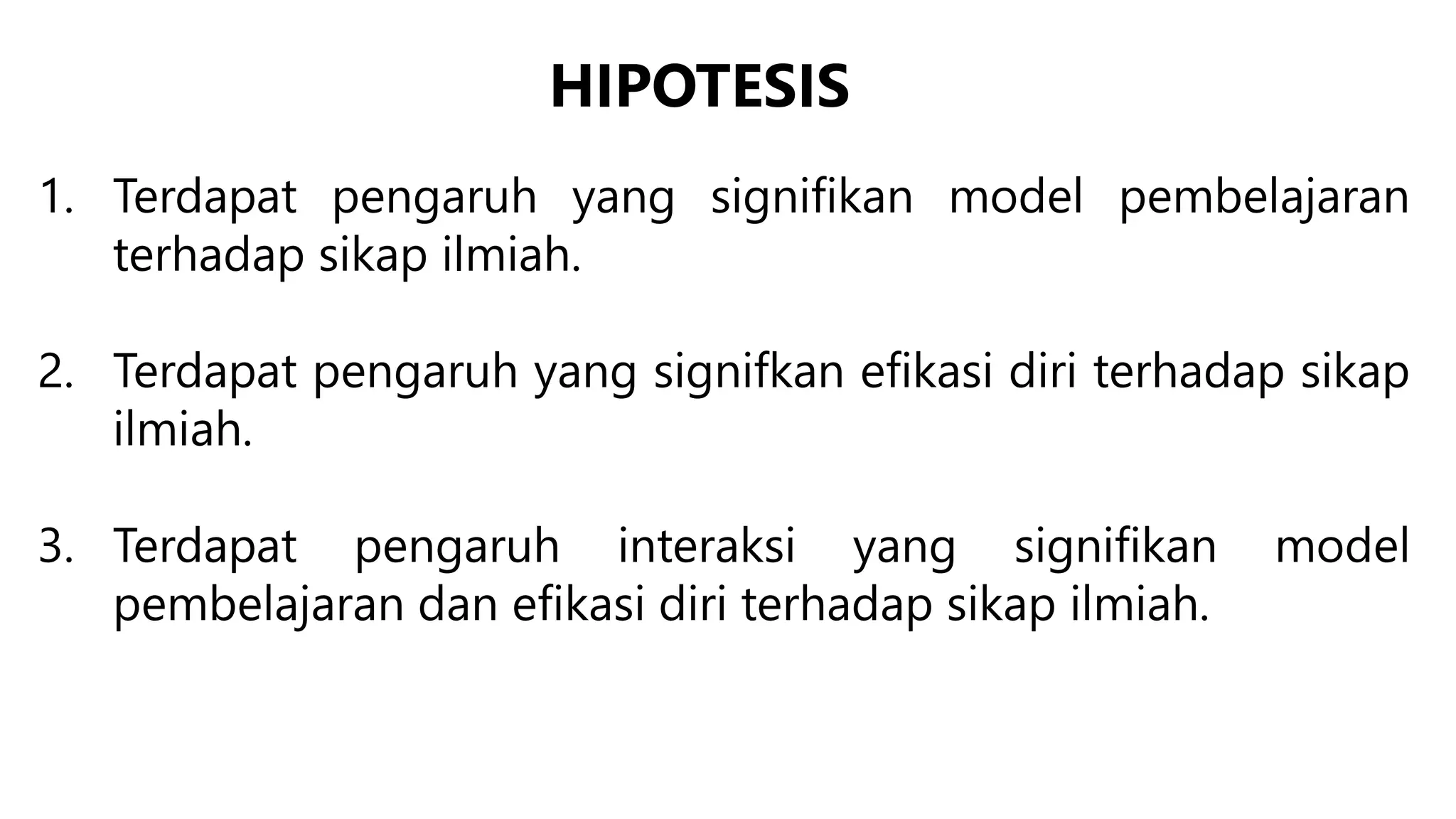 HIPOTESIS

1. Terdapat pengaruh yang signifikan model pembelajaran terhadap sikap ilmiah.

2. Terdapat pengaruh yang signifkan efikasi diri terhadap sikap ilmiah.

3. Terdapat pengaruh interaksi yang signifikan model pembelajaran dan efikasi diri terhadap sikap ilmiah.